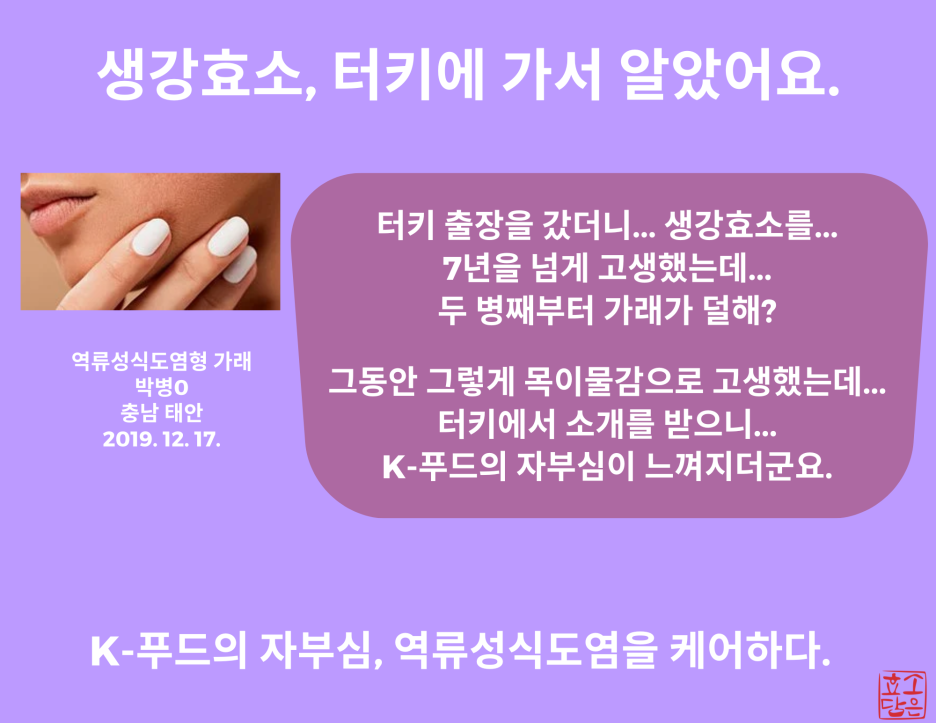 생강효소, 터키에 가서 알았어요.

역류성식도염형 가래
박병0
충남 태안
2019. 12. 17.

터키 출장을 갔더니... 생강효소를...
7년을 넘게 고생했는데...
두 병째부터 가래가 덜해?

그동안 그렇게 목이물감으로 고생했는데...
터키에서 소개를 받으니...
K-푸드의 자부심이 느껴지더군요.

K-푸드의 자부심, 역류성식도염을 케어하다.

효소
담은